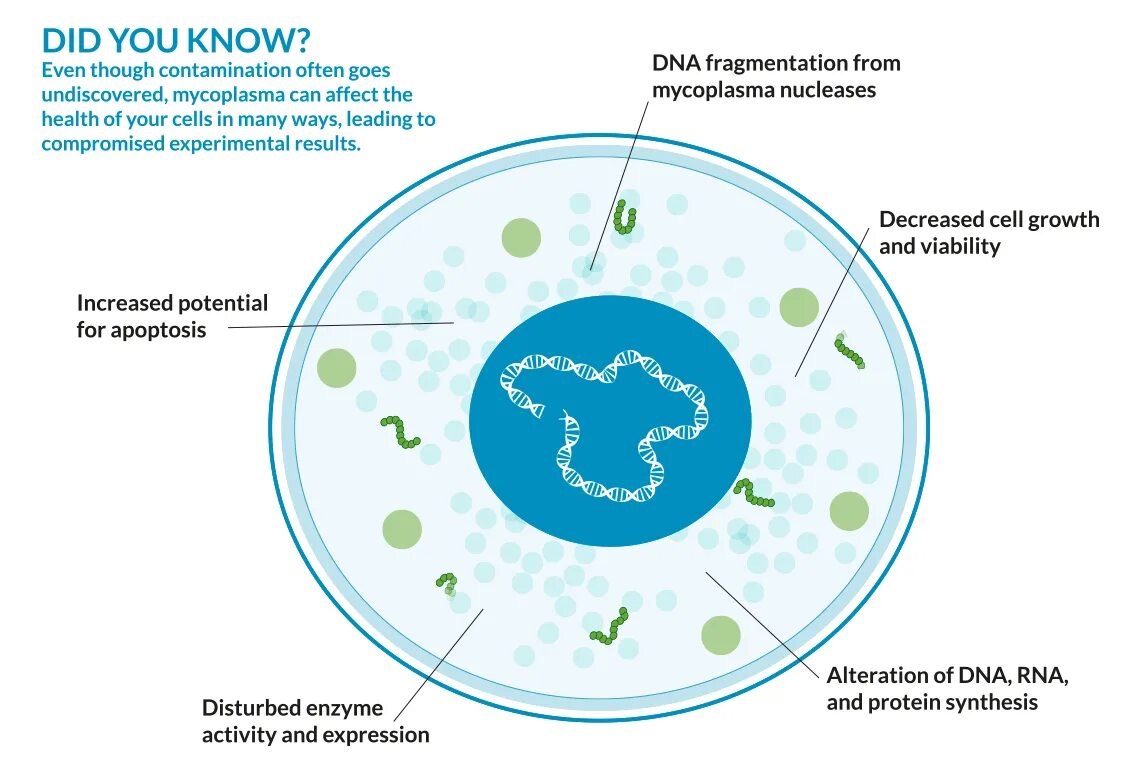 DID YOU KNOW?
Even though contamination often goes undiscovered, mycoplasma can affect the health of your cells in many ways, leading to compromised experimental results.

DNA fragmentation from mycoplasma nucleases

Decreased cell growth and viability

Increased potential for apoptosis

Alteration of DNA, RNA, and protein synthesis

Disturbed enzyme activity and expression